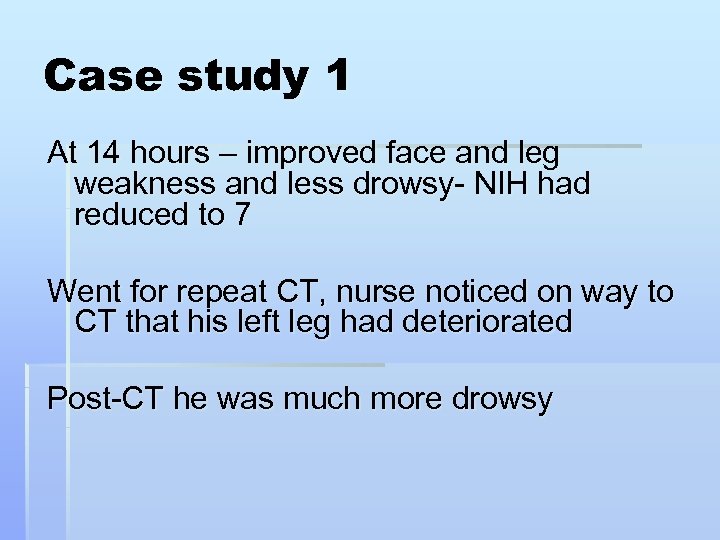 Case study 1

At 14 hours – improved face and leg weakness and less drowsy- NIH had reduced to 7

Went for repeat CT, nurse noticed on way to CT that his left leg had deteriorated

Post-CT he was much more drowsy